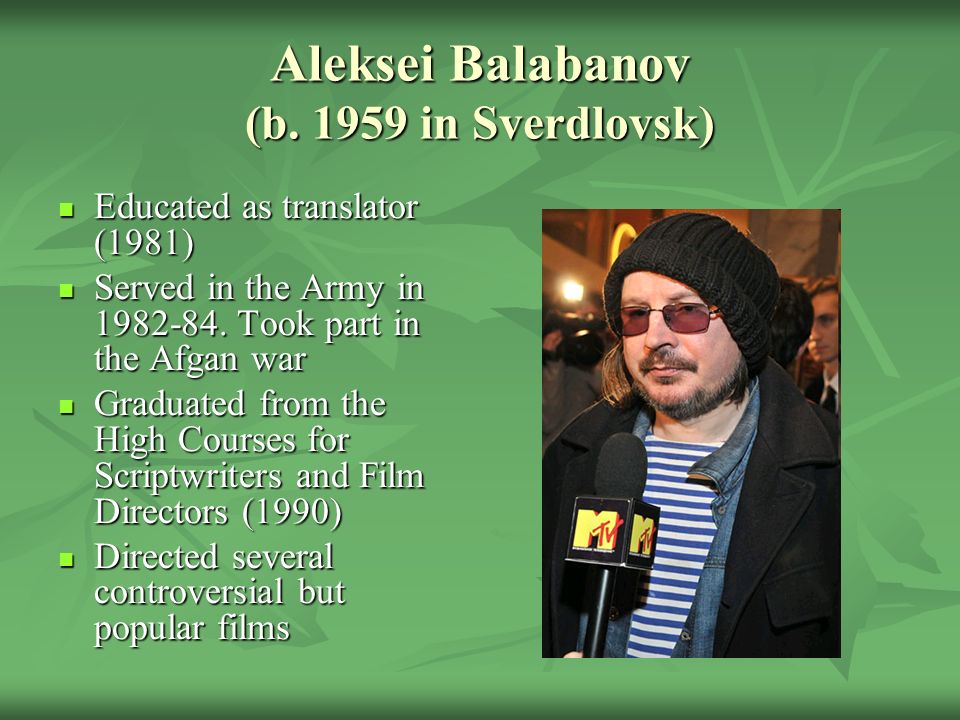 Aleksei Balabanov
(b. 1959 in Sverdlovsk)

- Educated as translator (1981)
- Served in the Army in 1982-84. Took part in the Afgan war
- Graduated from the High Courses for Scriptwriters and Film Directors (1990)
- Directed several controversial but popular films

MTV MTV